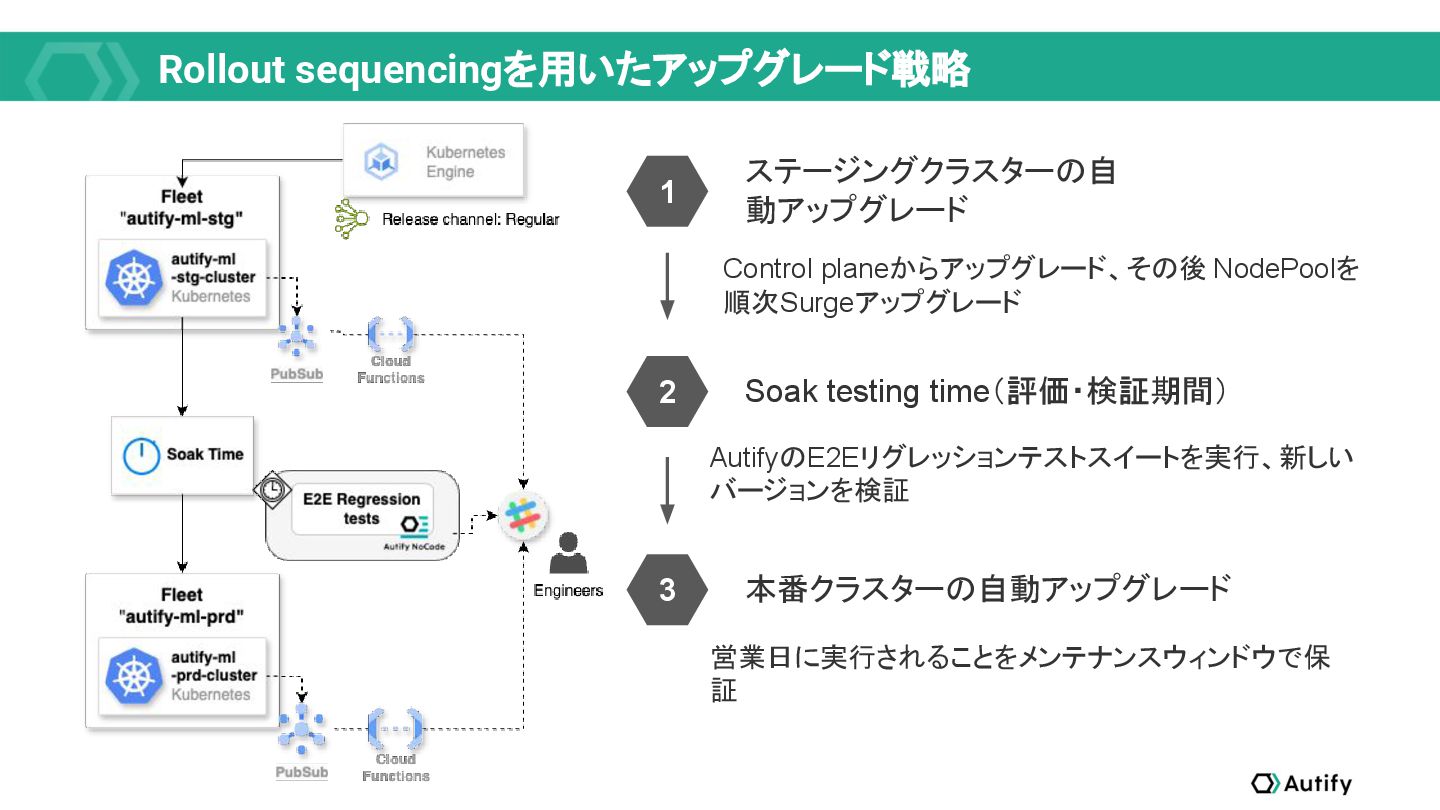 Rollout sequencingを用いたアップグレード戦略

Kubernetes Engine

Release channel: Regular

Fleet "autify-ml-stg"

autify-ml -stg-cluster Kubernetes

PubSub

Cloud Functions

Soak Time

E2E Regression tests

Autify NoCode

Engineers

Fleet "autify-ml-prd"

autify-ml -prd-cluster Kubernetes

PubSub

Cloud Functions

1

ステージングクラスターの自動アップグレード

Control planeからアップグレード、その後 NodePoolを順次Surgeアップグレード

2

Soak testing time（評価・検証期間）

AutifyのE2Eリグレッションテストスイートを実行、新しいバージョンを検証

3

本番クラスターの自動アップグレード

営業日に実行されることをメンテナンスウィンドウで保証

Autify